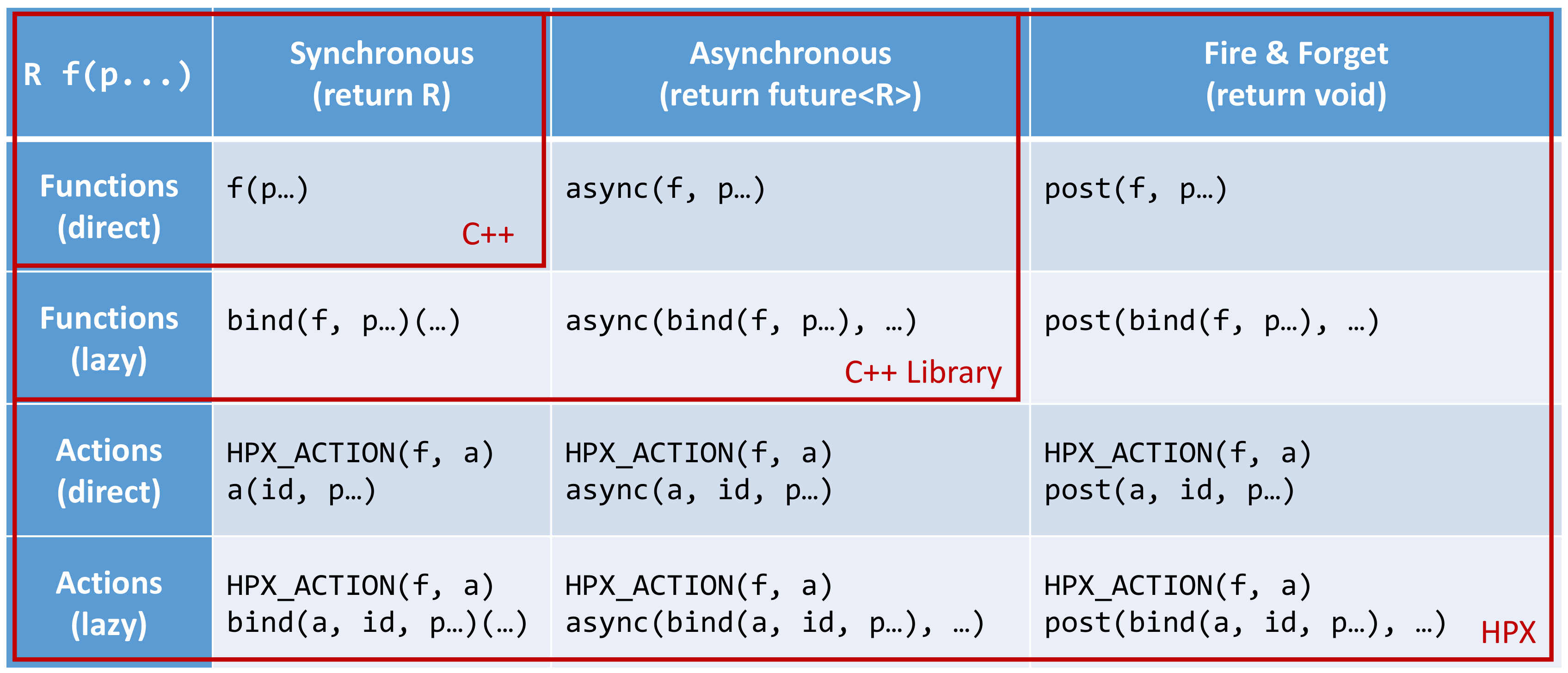 | R f(p...) | Synchronous (return R) | Asynchronous (return future<R>) | Fire & Forget (return void) |
|---|---|---|---|
| Functions (direct) | f(p…) C++ | async(f, p…) | post(f, p…) |
| Functions (lazy) | bind(f, p…)(…) | async(bind(f, p…), …) C++ Library | post(bind(f, p…), …) |
| Actions (direct) | HPX_ACTION(f, a) a(id, p…) | HPX_ACTION(f, a) async(a, id, p…) | HPX_ACTION(f, a) post(a, id, p…) |
| Actions (lazy) | HPX_ACTION(f, a) bind(a, id, p…)(…) | HPX_ACTION(f, a) async(bind(a, id, p…), …) | HPX_ACTION(f, a) post(bind(a, id, p…), …) HPX |